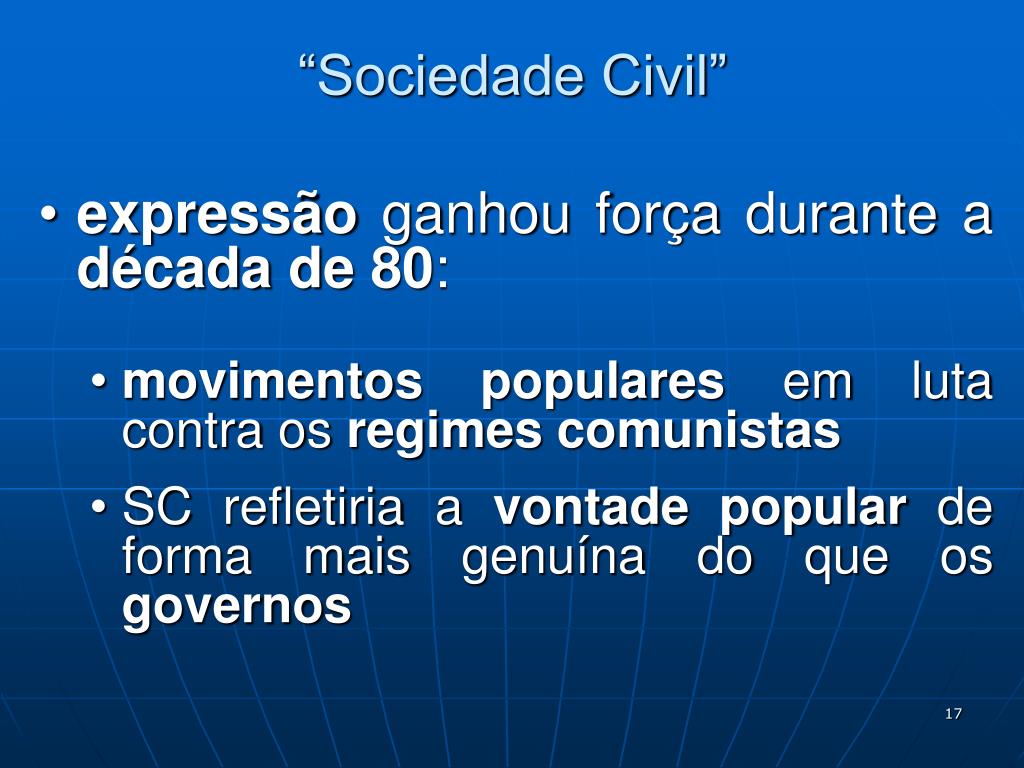 “Sociedade Civil”

• expressão ganhou força durante a década de 80:

• movimentos populares em luta contra os regimes comunistas

• SC refletiria a vontade popular de forma mais genuína do que os governos

17